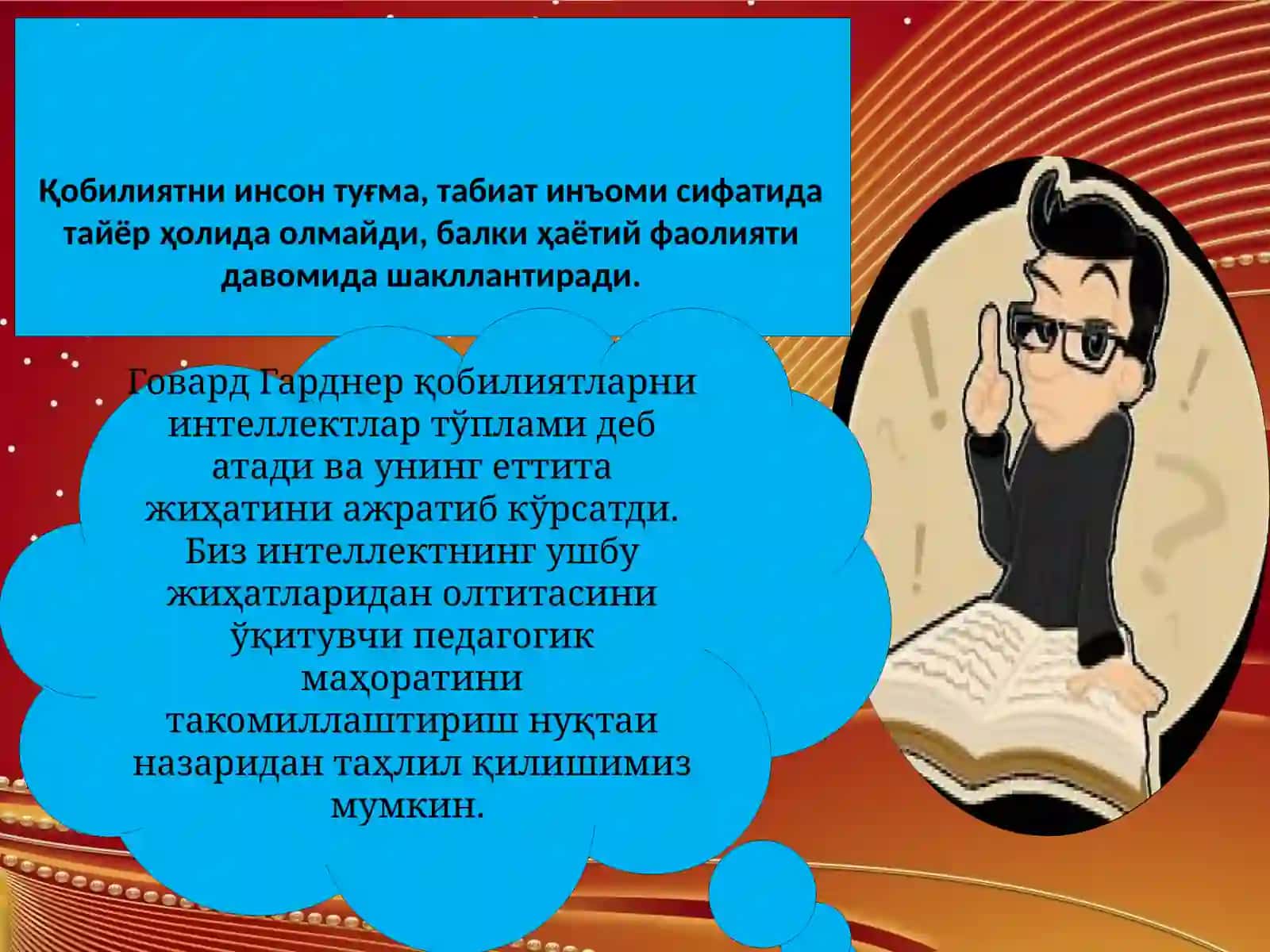 Қобилиятни инсон туғма, табиат инъоми сифатида тайёр ҳолида олмайди, балки ҳаётий фаолияти давомида шакллантиради.

Говард Гарднер қобилиятларни интеллектлар тўплами деб атади ва унинг еттита жиҳатини ажратиб кўрсатди. Биз интеллектнинг ушбу жиҳатларидан олтитасини ўқитувчи педагогик маҳоратини такомиллаштириш нуқтаи назаридан таҳлил қилишимиз мумкин.